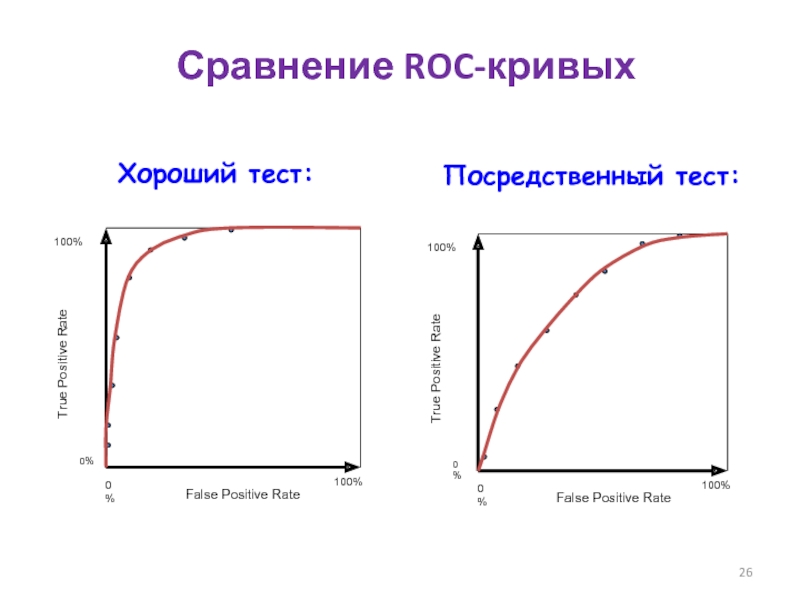 Сравнение ROC-кривых

Хороший тест:

100%

True Positive Rate

0%

0 %

False Positive Rate

100%

Посредственный тест:

100%

True Positive Rate

0 %

0 %

False Positive Rate

100%

26